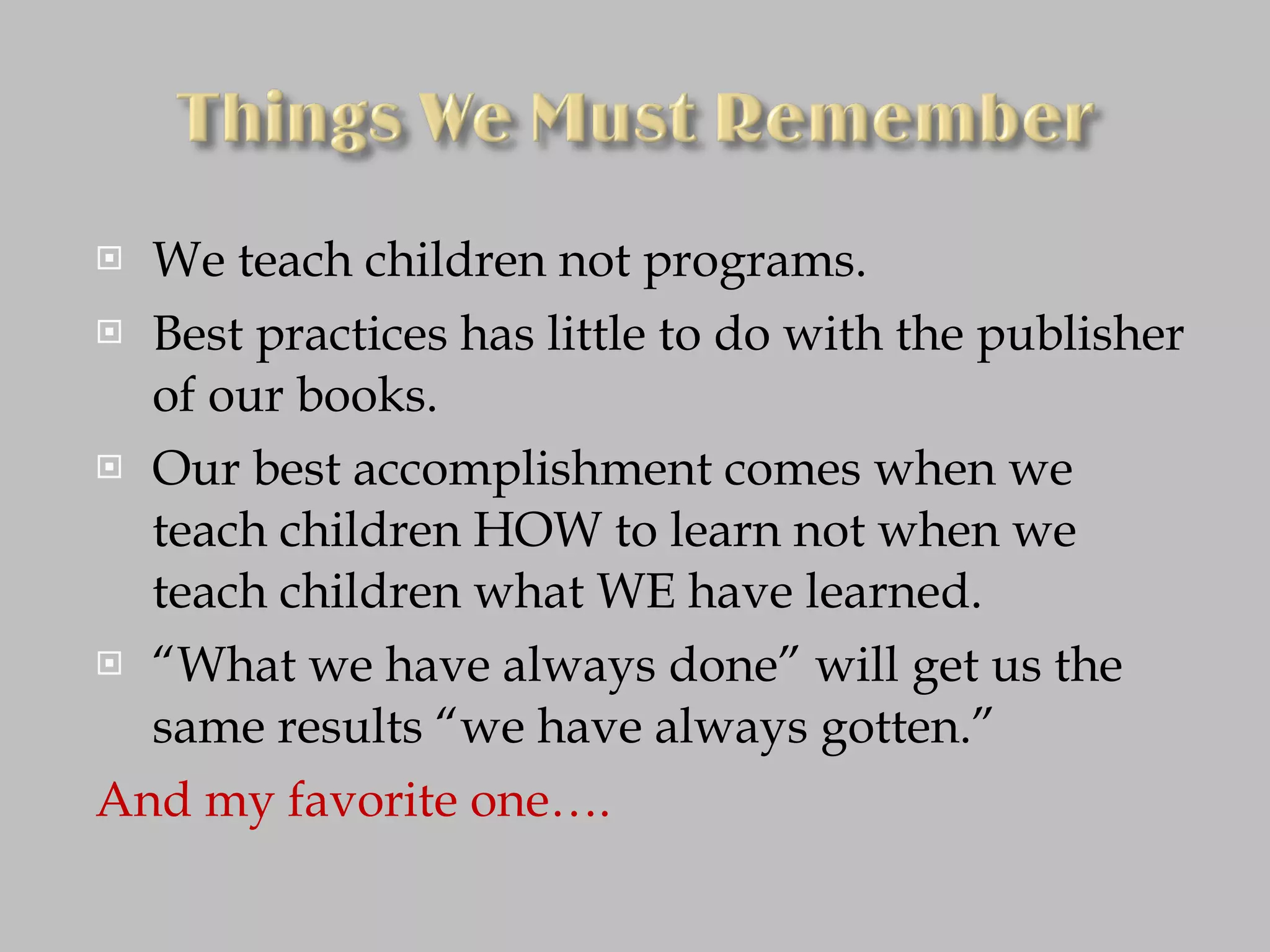 Things We Must Remember

We teach children not programs.

Best practices has little to do with the publisher of our books.

Our best accomplishment comes when we teach children HOW to learn not when we teach children what WE have learned.

“What we have always done” will get us the same results “we have always gotten.”

And my favorite one….